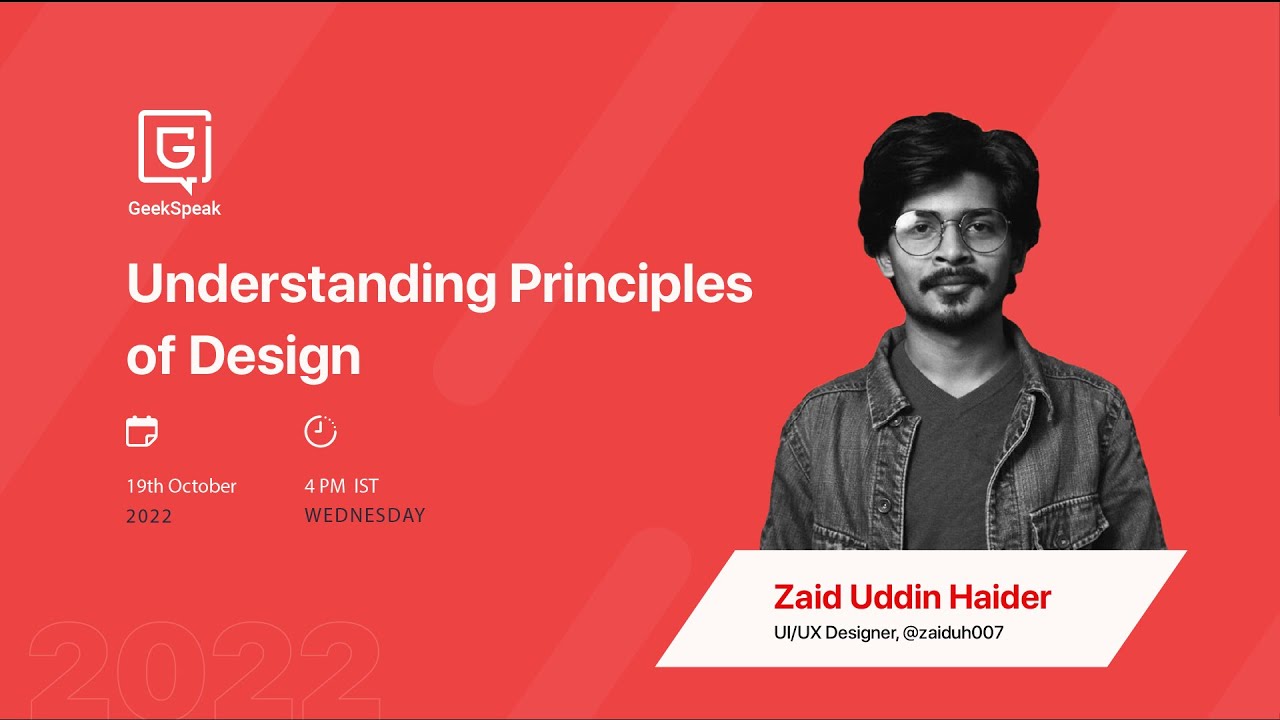 G
GeekSpeak

Understanding Principles of Design

19th October
2022

4 PM IST
WEDNESDAY

Zaid Uddin Haider
UI/UX Designer, @zaiduh007

2022